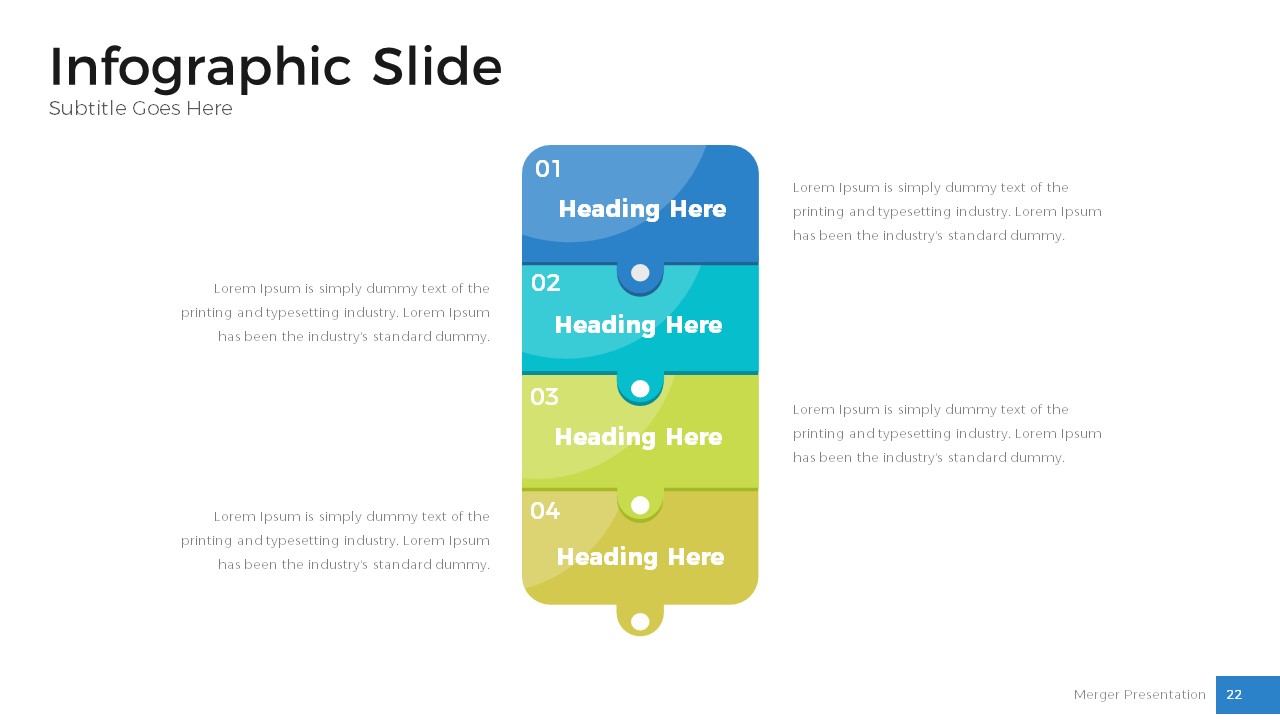 Infographic Slide

Subtitle Goes Here

01

Heading Here

Lorem Ipsum is simply dummy text of the printing and typesetting industry. Lorem Ipsum has been the industry's standard dummy.

02

Heading Here

Lorem Ipsum is simply dummy text of the printing and typesetting industry. Lorem Ipsum has been the industry's standard dummy.

03

Heading Here

Lorem Ipsum is simply dummy text of the printing and typesetting industry. Lorem Ipsum has been the industry's standard dummy.

04

Heading Here

Lorem Ipsum is simply dummy text of the printing and typesetting industry. Lorem Ipsum has been the industry's standard dummy.

Merger Presentation 22